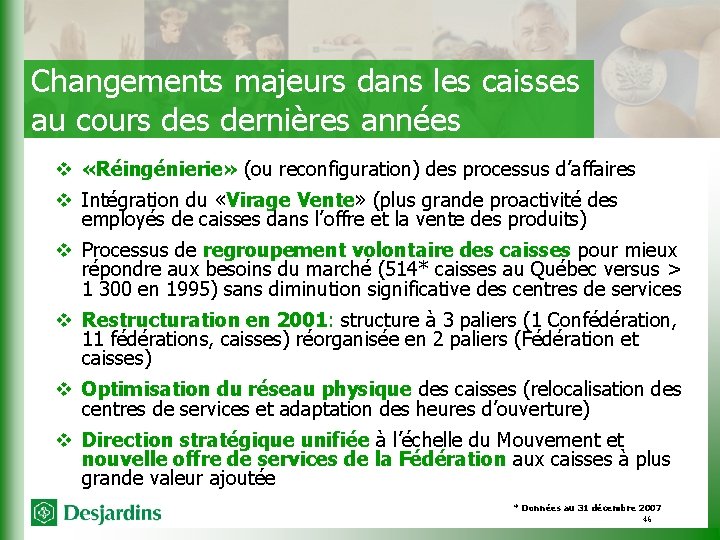 Changements majeurs dans les caisses au cours des dernières années

❖ «Réingénierie» (ou reconfiguration) des processus d'affaires

❖ Intégration du «Virage Vente» (plus grande proactivité des employés de caisses dans l'offre et la vente des produits)

❖ Processus de regroupement volontaire des caisses pour mieux répondre aux besoins du marché (514* caisses au Québec versus > 1 300 en 1995) sans diminution significative des centres de services

❖ Restructuration en 2001: structure à 3 paliers (1 Confédération, 11 fédérations, caisses) réorganisée en 2 paliers (Fédération et caisses)

❖ Optimisation du réseau physique des caisses (relocalisation des centres de services et adaptation des heures d'ouverture)

❖ Direction stratégique unifiée à l'échelle du Mouvement et nouvelle offre de services de la Fédération aux caisses à plus grande valeur ajoutée

Desjardins

* Données au 31 décembre 2007

46